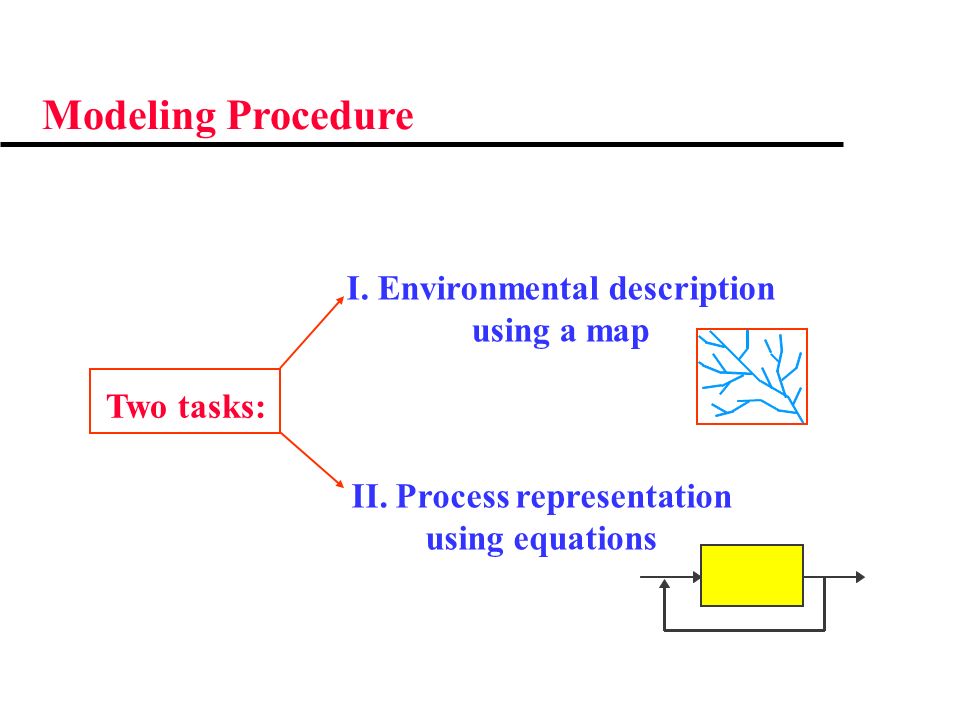 Modeling Procedure

Two tasks:

I. Environmental description using a map

II. Process representation using equations